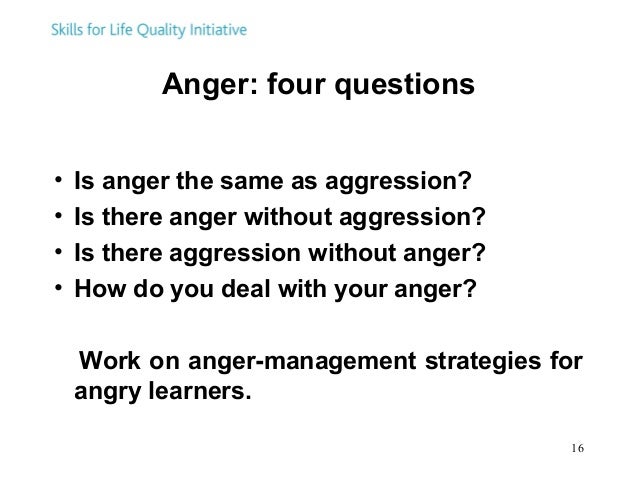 Skills for Life Quality Initiative

Anger: four questions

• Is anger the same as aggression?
• Is there anger without aggression?
• Is there aggression without anger?
• How do you deal with your anger?

Work on anger-management strategies for angry learners.

16